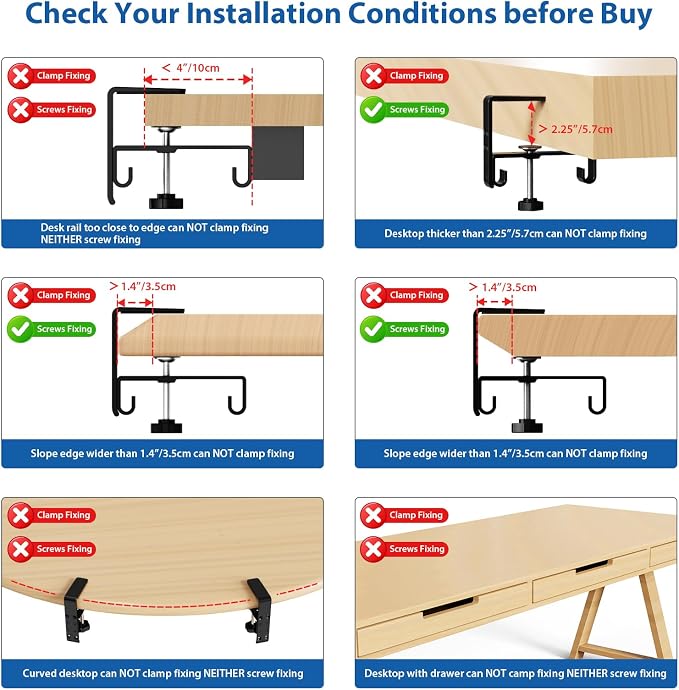 Check Your Installation Conditions before Buy

Clamp Fixing
Screws Fixing
< 4"/10cm
Desk rail too close to edge can NOT clamp fixing NEITHER screw fixing

Clamp Fixing
Screws Fixing
> 2.25"/5.7cm
Desktop thicker than 2.25"/5.7cm can NOT clamp fixing

Clamp Fixing
Screws Fixing
> 1.4"/3.5cm
Slope edge wider than 1.4"/3.5cm can NOT clamp fixing

Clamp Fixing
Screws Fixing
> 1.4"/3.5cm
Slope edge wider than 1.4"/3.5cm can NOT clamp fixing

Clamp Fixing
Screws Fixing
Curved desktop can NOT clamp fixing NEITHER screw fixing

Clamp Fixing
Screws Fixing
Desktop with drawer can NOT camp fixing NEITHER screw fixing